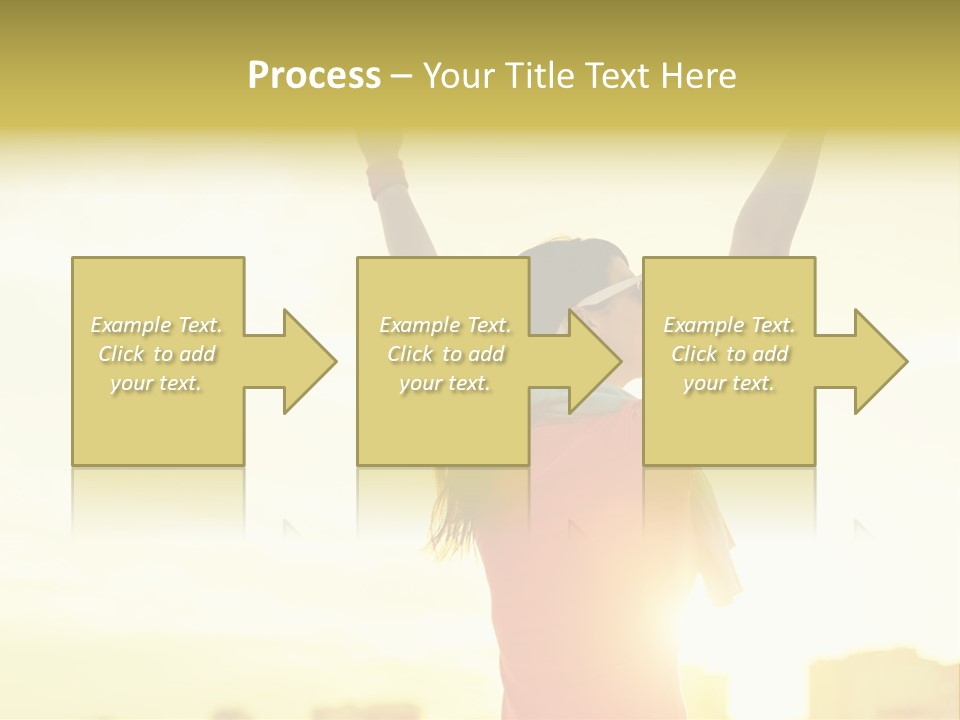 Process – Your Title Text Here

Example Text. Click to add your text.

Example Text. Click to add your text.

Example Text. Click to add your text.